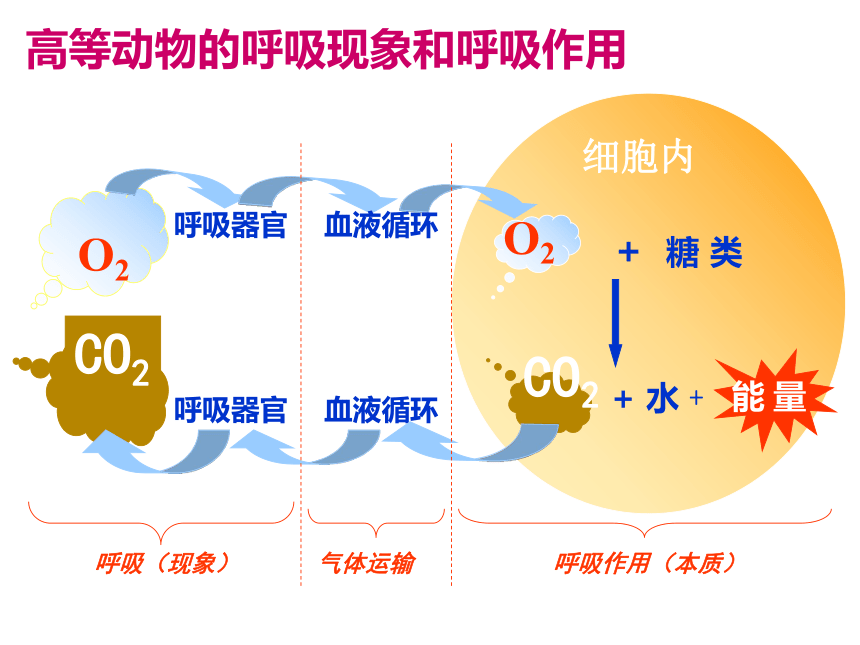 高等动物的呼吸现象和呼吸作用

细胞内

$O_2$

呼吸器官

血液循环

$O_2$ + 糖类

$CO_2$

呼吸器官

血液循环

$CO_2$ + 水 + 能量

呼吸（现象）

气体运输

呼吸作用（本质）